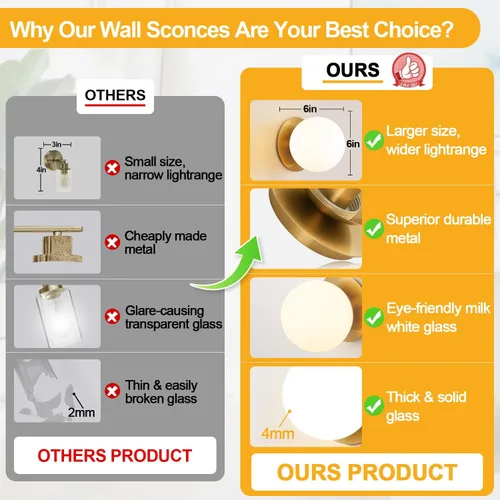 Why Our Wall Sconces Are Your Best Choice?

OTHERS

3in
4in

Small size, narrow lightrange

Cheaply made metal

Glare-causing transparent glass

2mm

Thin & easily broken glass

OTHERS PRODUCT

OURS

6in
6in

Larger size, wider lightrange

Superior durable metal

Eye-friendly milk white glass

4mm

Thick & solid glass

OURS PRODUCT